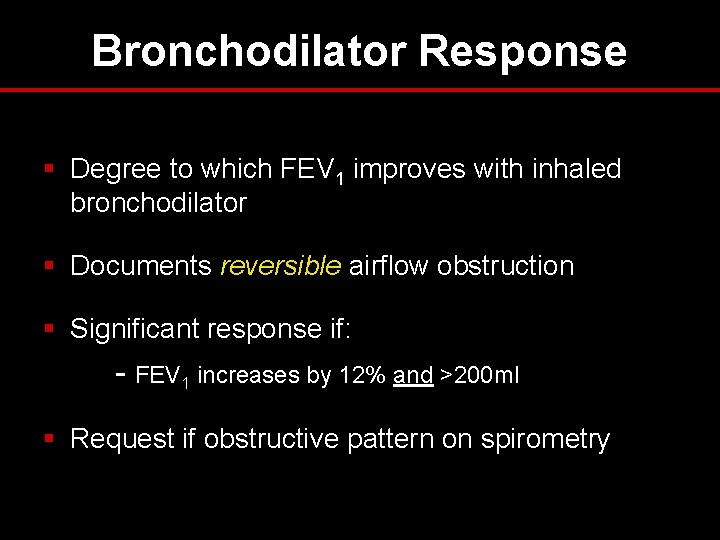 Bronchodilator Response

▪ Degree to which $FEV_1$ improves with inhaled bronchodilator

▪ Documents reversible airflow obstruction

▪ Significant response if:

- $FEV_1$ increases by 12% and >200ml

▪ Request if obstructive pattern on spirometry